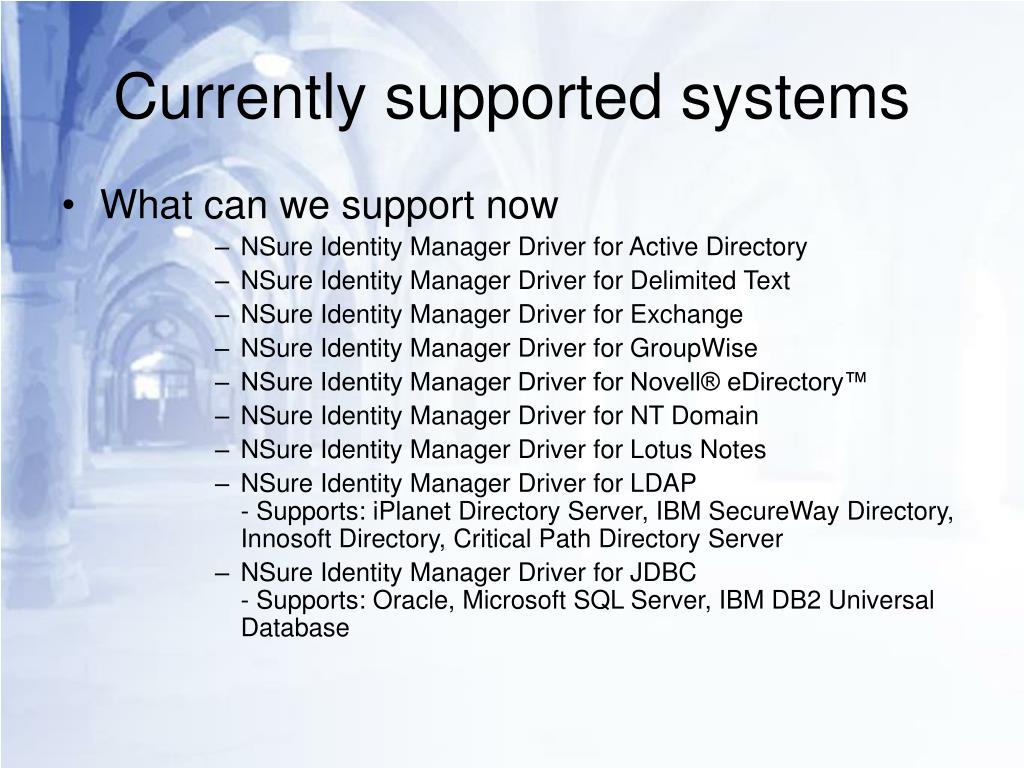 Currently supported systems

• What can we support now
– NSure Identity Manager Driver for Active Directory
– NSure Identity Manager Driver for Delimited Text
– NSure Identity Manager Driver for Exchange
– NSure Identity Manager Driver for GroupWise
– NSure Identity Manager Driver for Novell® eDirectory™
– NSure Identity Manager Driver for NT Domain
– NSure Identity Manager Driver for Lotus Notes
– NSure Identity Manager Driver for LDAP
- Supports: iPlanet Directory Server, IBM SecureWay Directory, Innosoft Directory, Critical Path Directory Server
– NSure Identity Manager Driver for JDBC
- Supports: Oracle, Microsoft SQL Server, IBM DB2 Universal Database